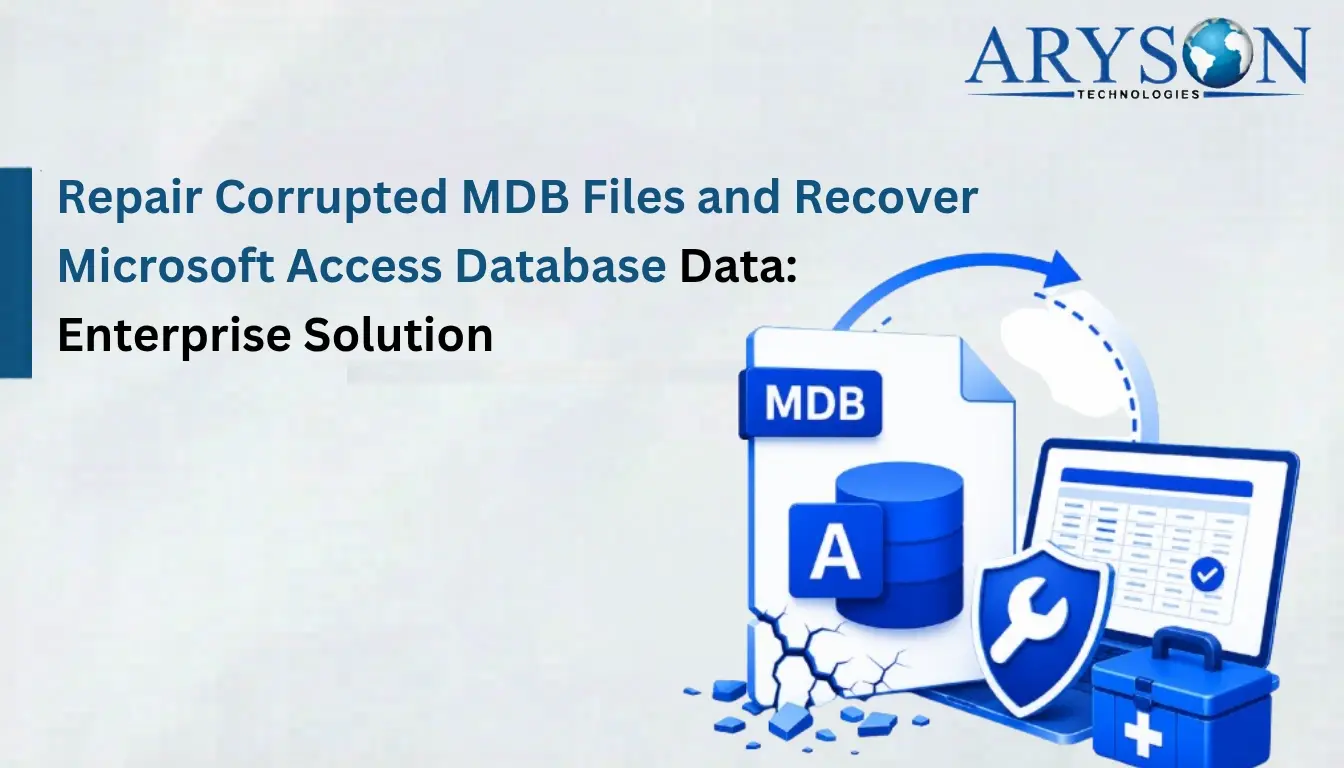 ARYSON
TECHNOLOGIES

Repair Corrupted MDB Files and Recover Microsoft Access Database Data: Enterprise Solution

MDB

A